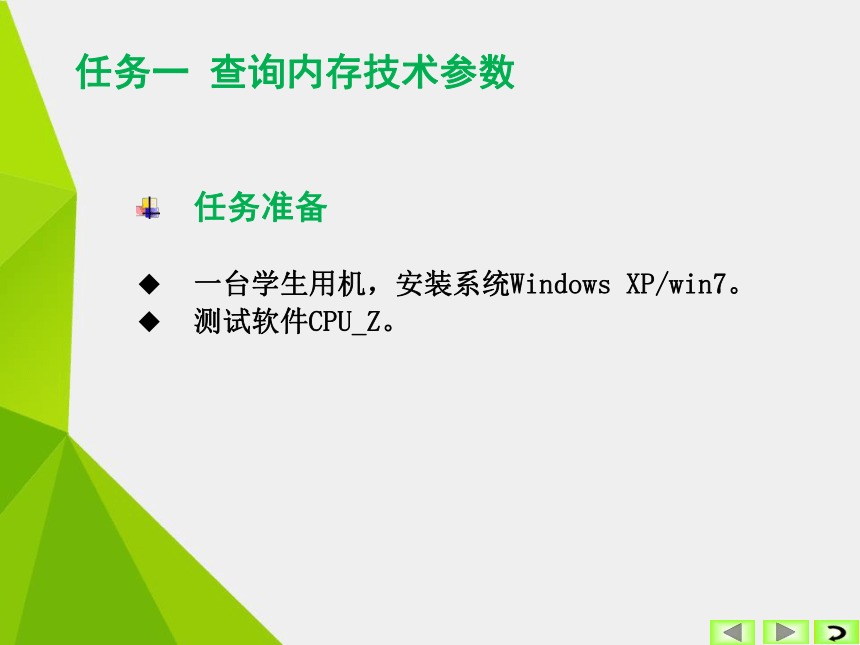 任务一 查询内存技术参数

任务准备

◆ 一台学生用机，安装系统Windows XP/win7。
◆ 测试软件CPU_Z。